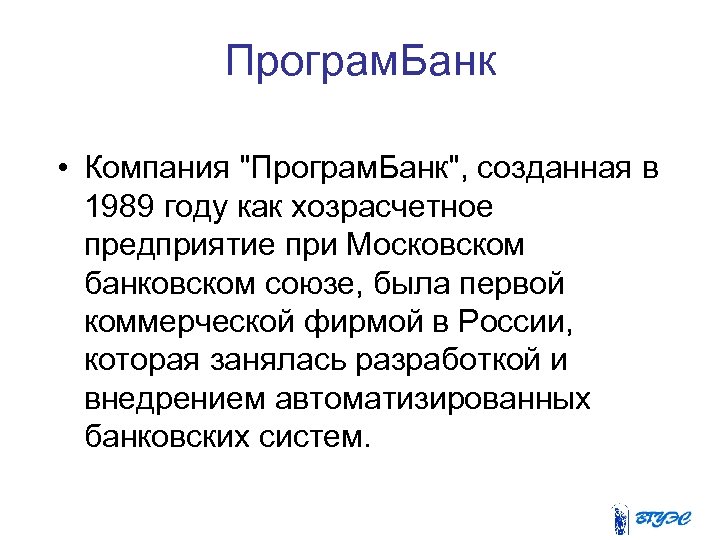 ПрограмБанк

• Компания "ПрограмБанк", созданная в 1989 году как хозрасчетное предприятие при Московском банковском союзе, была первой коммерческой фирмой в России, которая занялась разработкой и внедрением автоматизированных банковских систем.

ВГУЭС